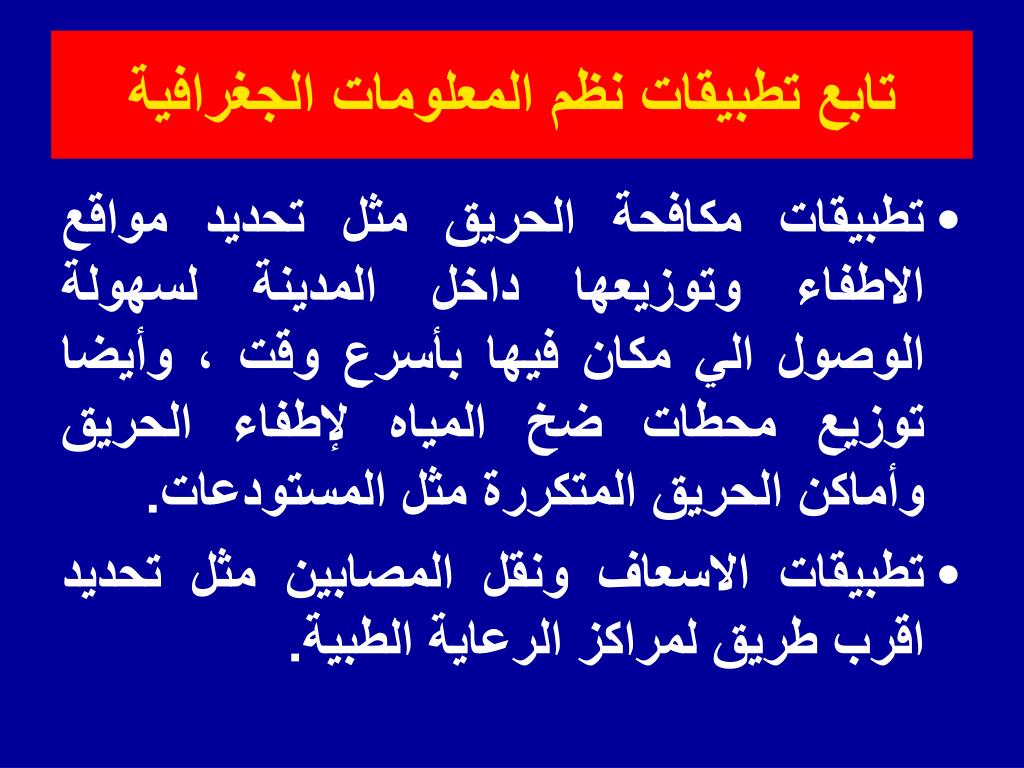 تابع تطبيقات نظم المعلومات الجغرافية

• تطبيقات مكافحة الحريق مثل تحديد مواقع الاطفاء وتوزيعها داخل المدينة لسهولة الوصول الي مكان فيها بأسرع وقت ، وأيضا توزيع محطات ضخ المياه لإطفاء الحريق وأماكن الحريق المتكررة مثل المستودعات.

• تطبيقات الاسعاف ونقل المصابين مثل تحديد اقرب طريق لمراكز الرعاية الطبية.